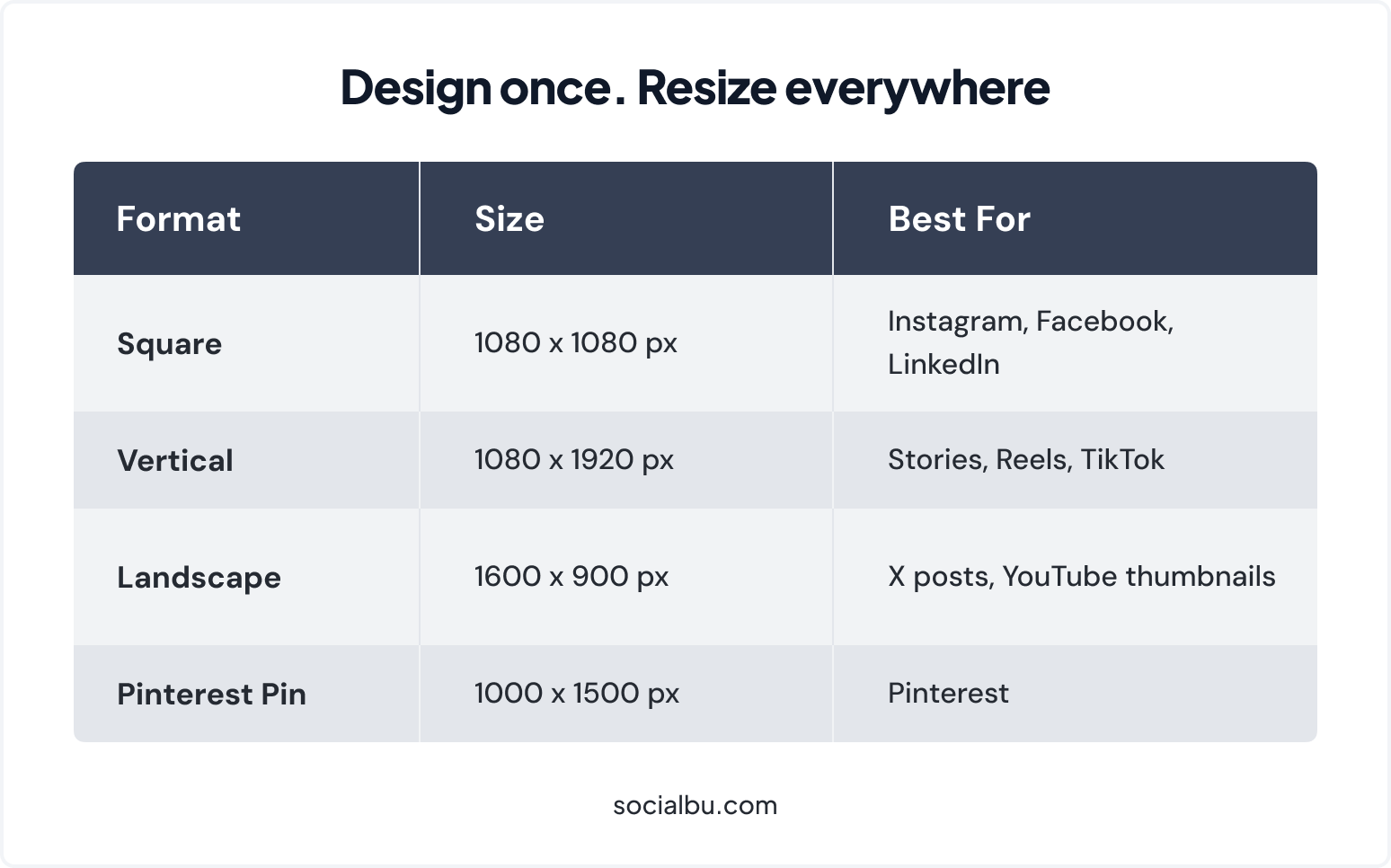 Design once. Resize everywhere

| Format | Size | Best For |
|---|---|---|
| Square | 1080 x 1080 px | Instagram, Facebook, LinkedIn |
| Vertical | 1080 x 1920 px | Stories, Reels, TikTok |
| Landscape | 1600 x 900 px | X posts, YouTube thumbnails |
| Pinterest Pin | 1000 x 1500 px | Pinterest |

socialbu.com